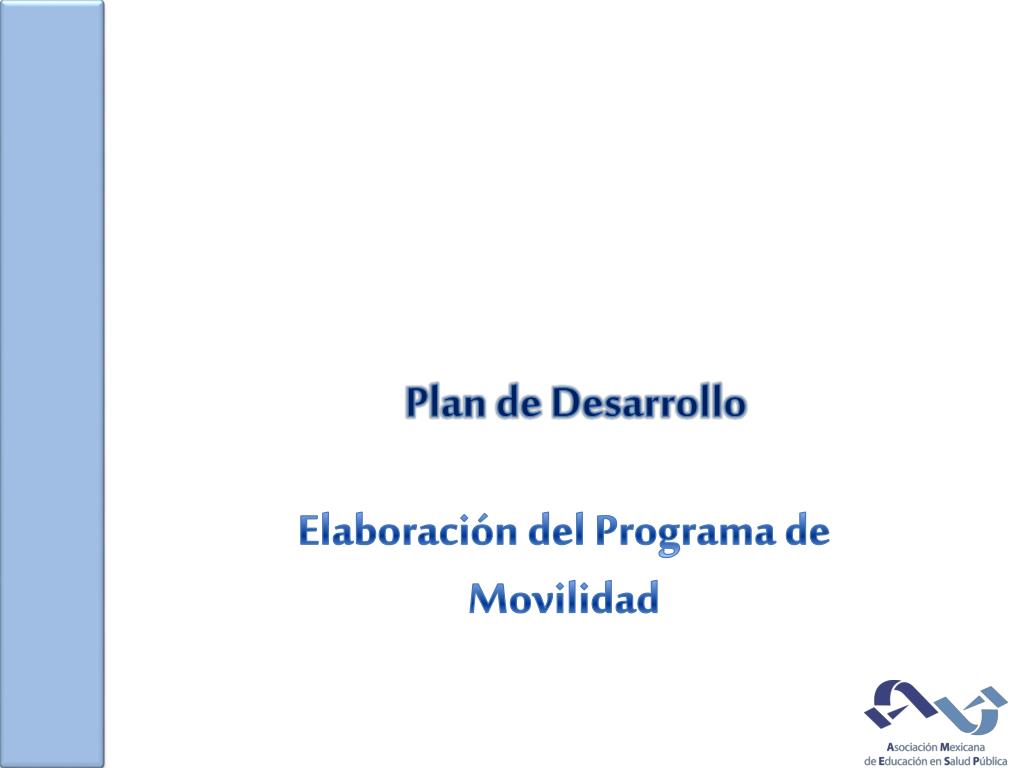 Plan de Desarrollo

Elaboración del Programa de Movilidad

Asociación Mexicana de Educación en Salud Pública